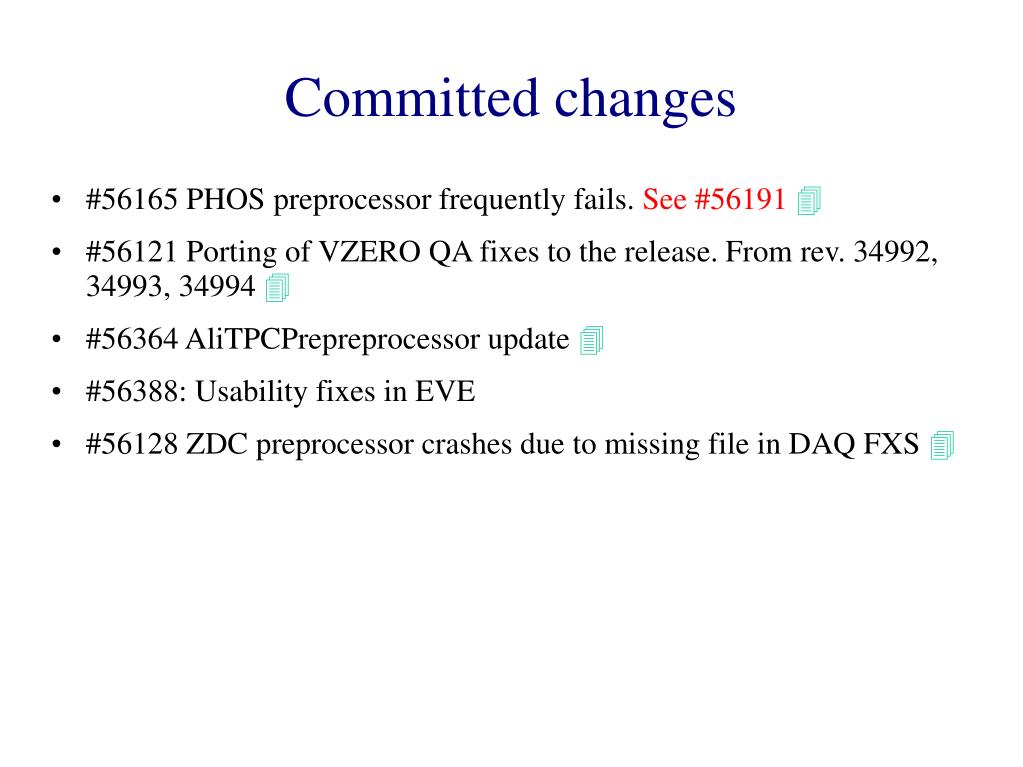 Committed changes

• #56165 PHOS preprocessor frequently fails. See #56191

• #56121 Porting of VZERO QA fixes to the release. From rev. 34992, 34993, 34994

• #56364 AliTPCPrepreprocessor update

• #56388: Usability fixes in EVE

• #56128 ZDC preprocessor crashes due to missing file in DAQ FXS